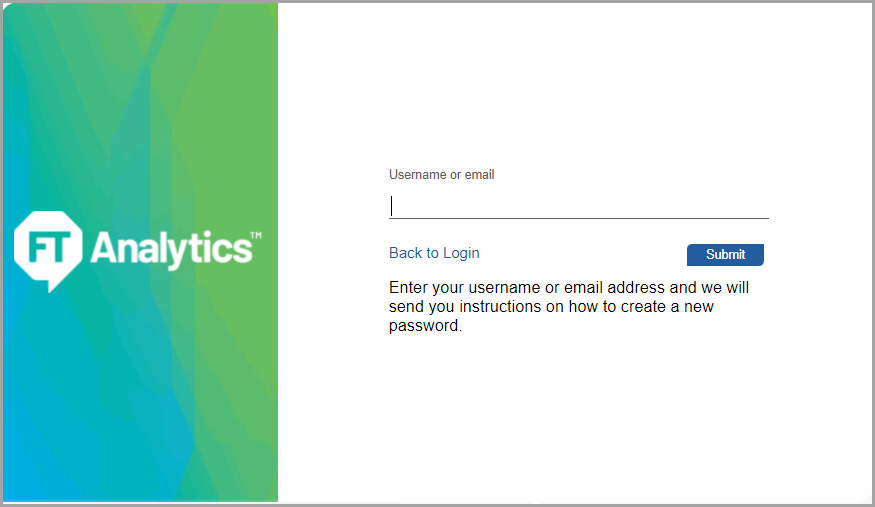 FT Analytics™

Username or email

Back to Login

Submit

Enter your username or email address and we will send you instructions on how to create a new password.